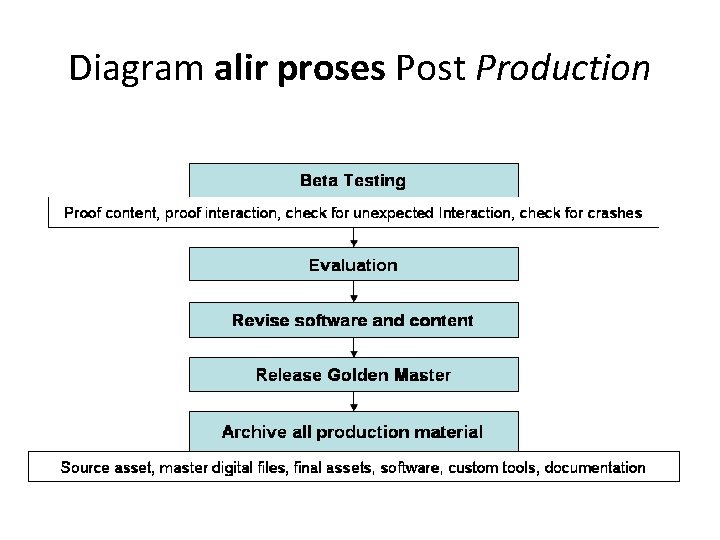 Diagram alir proses Post Production

Beta Testing

Proof content, proof interaction, check for unexpected Interaction, check for crashes

Evaluation

Revise software and content

Release Golden Master

Archive all production material

Source asset, master digital files, final assets, software, custom tools, documentation